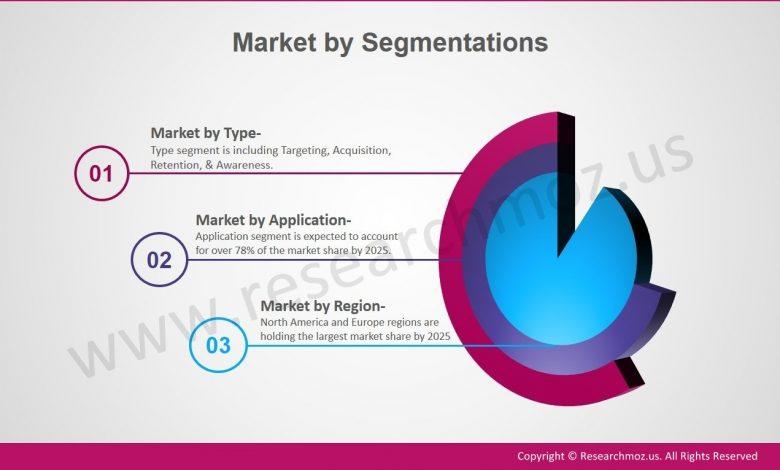 Market by Segmentations

01
Market by Type-
Type segment is including Targeting, Acquisition, Retention, & Awareness.

02
Market by Application-
Application segment is expected to account for over 78% of the market share by 2025.

03
Market by Region-
North America and Europe regions are holding the largest market share by 2025

www.researchmoz.us

Copyright © Researchmoz.us. All Rights Reserved